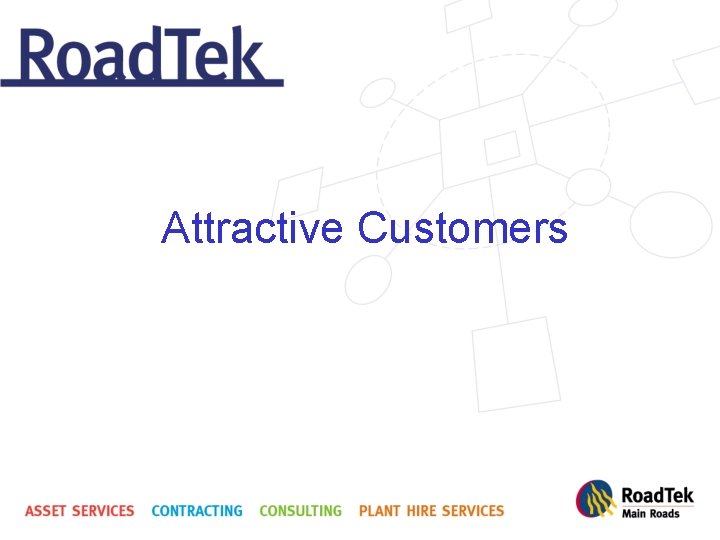 RoadTek

Attractive Customers

ASSET SERVICES CONTRACTING CONSULTING PLANT HIRE SERVICES

RoadTek
Main Roads